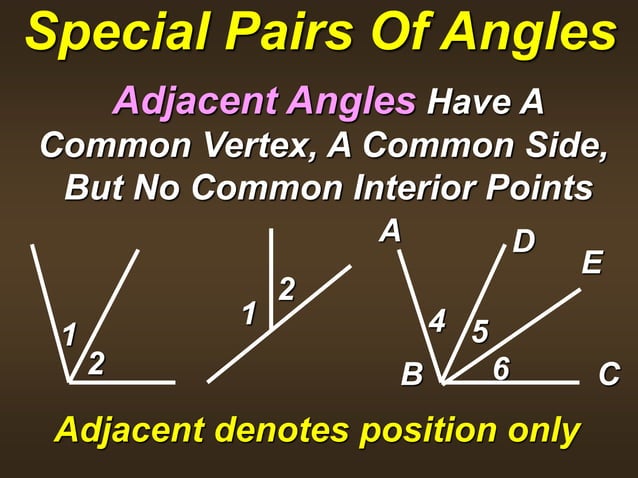 Special Pairs Of Angles

Adjacent Angles Have A Common Vertex, A Common Side, But No Common Interior Points

1
2

1
2

A
D
E
4
5
6
B
C

Adjacent denotes position only